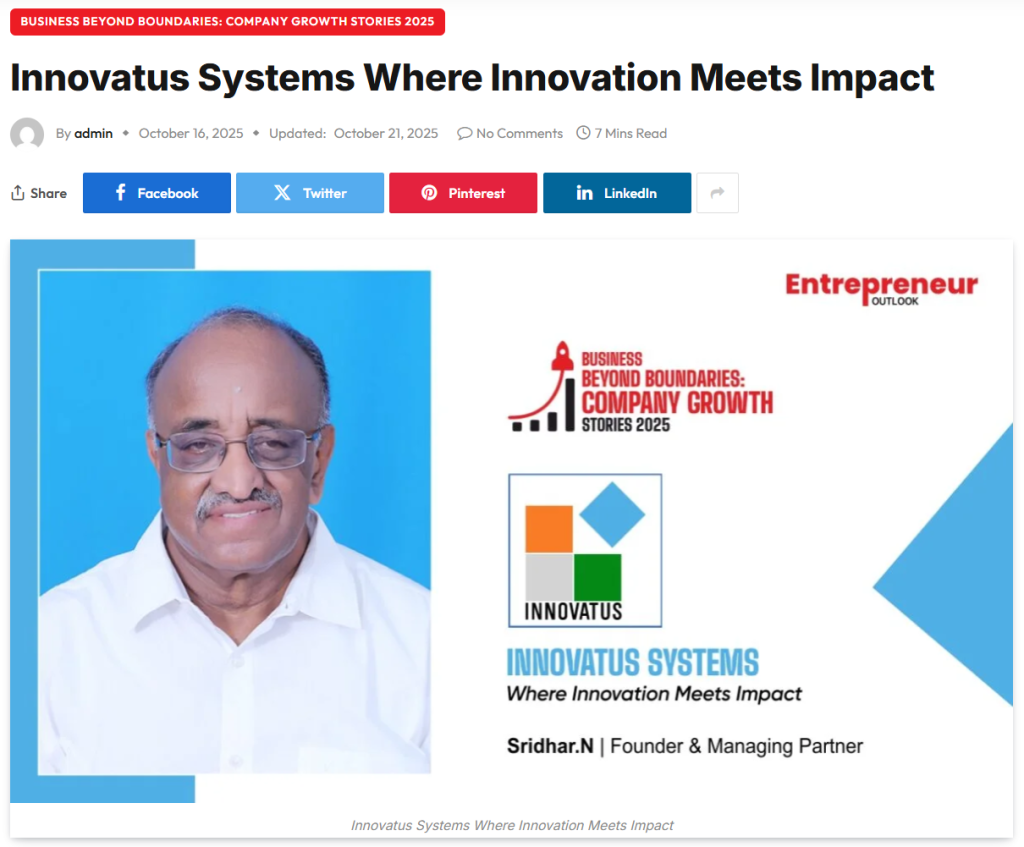 BUSINESS BEYOND BOUNDARIES: COMPANY GROWTH STORIES 2025

Innovatus Systems Where Innovation Meets Impact

By admin • October 16, 2025 • Updated: October 21, 2025 No Comments 7 Mins Read

Share Facebook Twitter Pinterest LinkedIn

Entrepreneur OUTLOOK

BUSINESS BEYOND BOUNDARIES: COMPANY GROWTH STORIES 2025

INNOVATUS

INNOVATUS SYSTEMS
Where Innovation Meets Impact

Sridhar.N | Founder & Managing Partner

Innovatus Systems Where Innovation Meets Impact